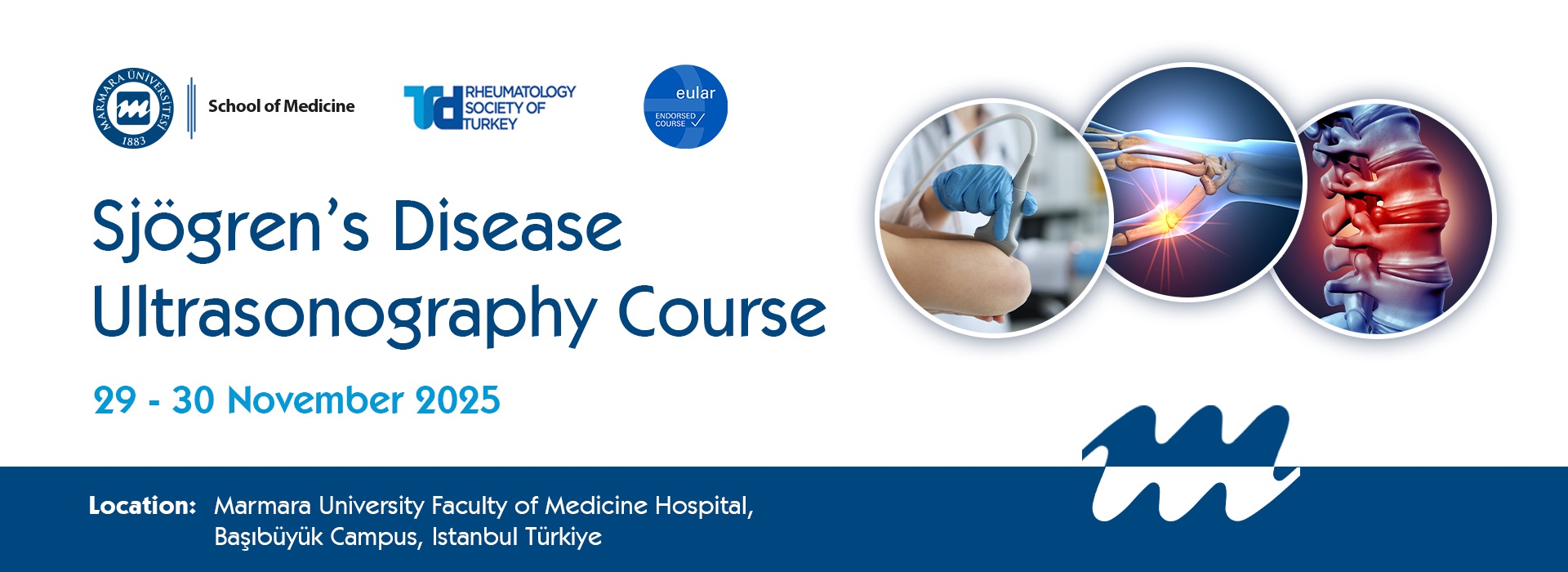 MARMARA ÜNİVERSİTESİ 1883

School of Medicine

RHEUMATOLOGY SOCIETY OF TURKEY

eular ENDORSED COURSE

Sjögren's Disease Ultrasonography Course

29 - 30 November 2025

Location: Marmara University Faculty of Medicine Hospital, Başıbüyük Campus, Istanbul Türkiye